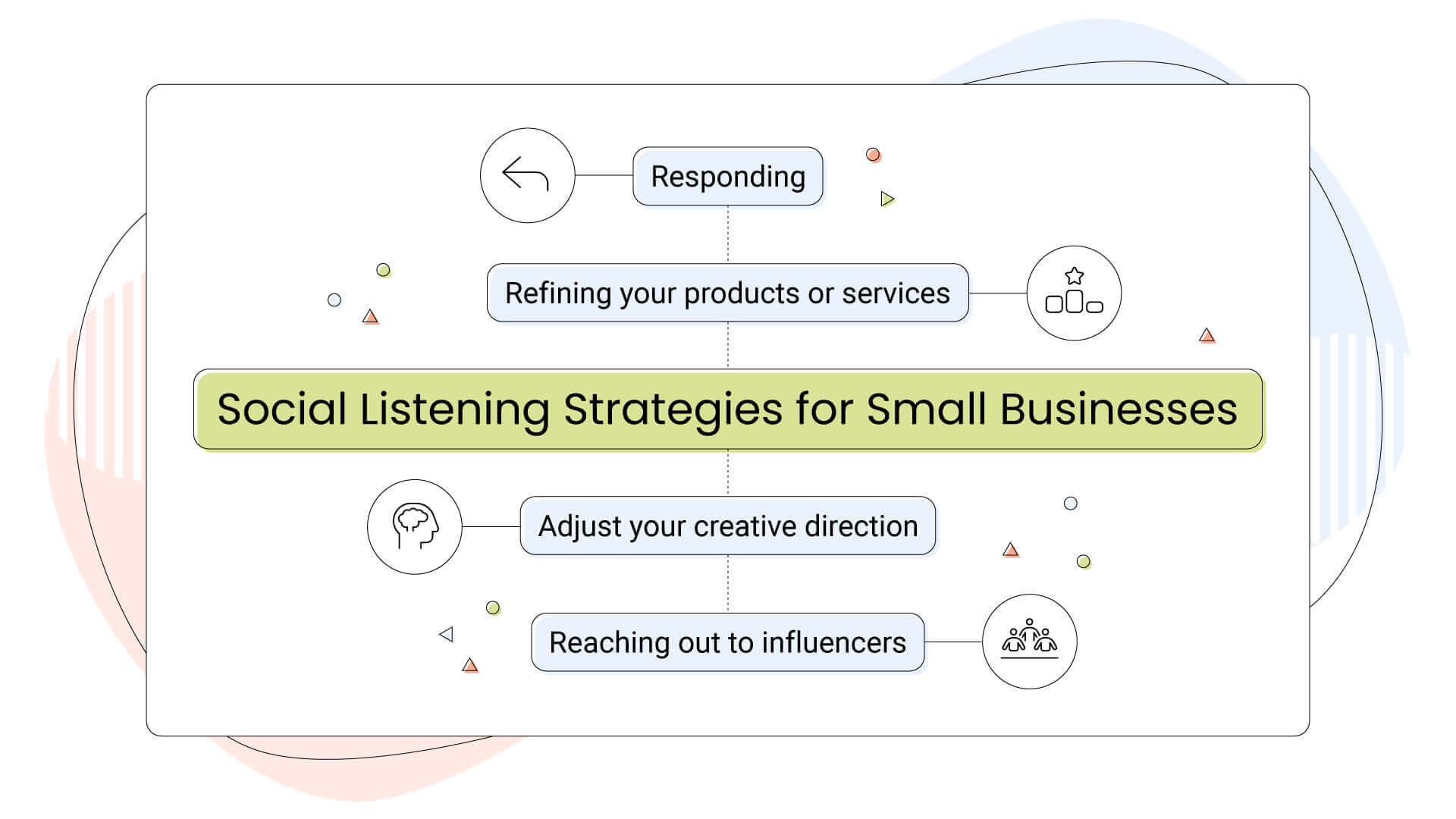 Responding

Refining your products or services

Social Listening Strategies for Small Businesses

Adjust your creative direction

Reaching out to influencers